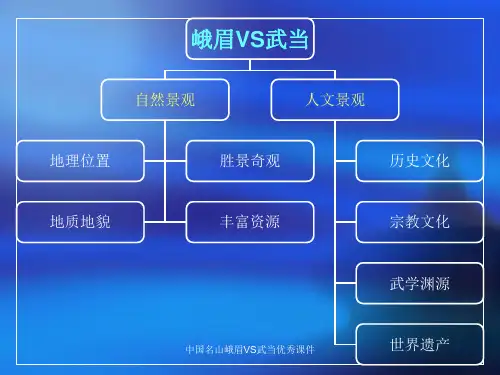 峨眉VS武当

自然景观

人文景观

地理位置

胜景奇观

地质地貌

丰富资源

历史文化

宗教文化

武学渊源

世界遗产

中国名山峨眉VS武当优秀课件